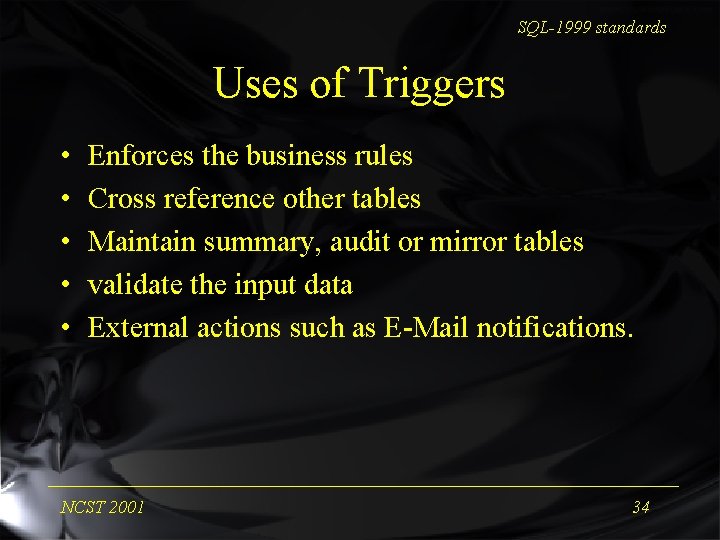 SQL-1999 standards

Uses of Triggers

• Enforces the business rules
• Cross reference other tables
• Maintain summary, audit or mirror tables
• validate the input data
• External actions such as E-Mail notifications.

NCST 2001

34